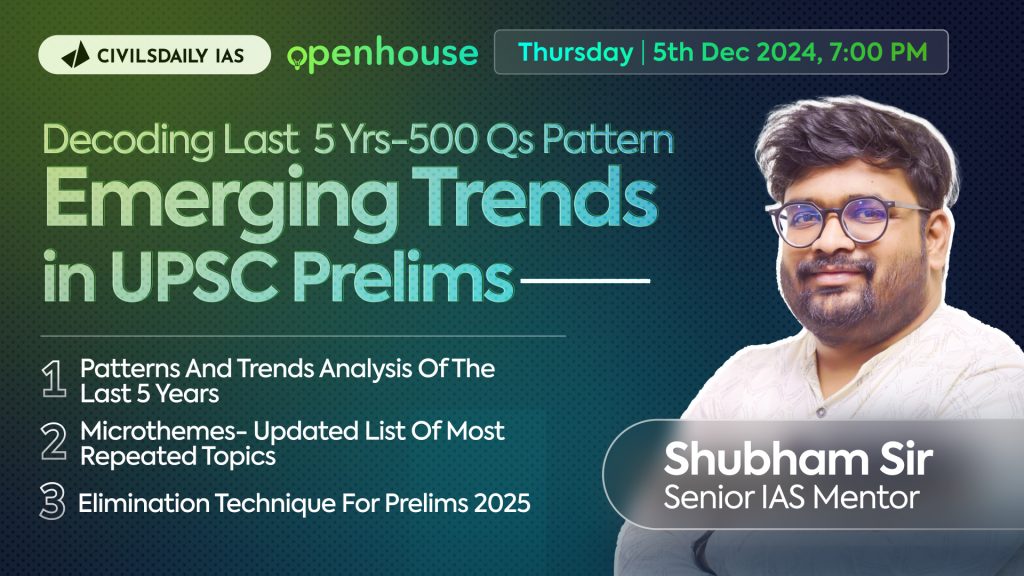 CIVILSDAILY IAS

openhouse

Thursday | 5th Dec 2024, 7:00 PM

Decoding Last 5 Yrs-500 Qs Pattern

Emerging Trends in UPSC Prelims

1 Patterns And Trends Analysis Of The Last 5 Years

2 Microthemes- Updated List Of Most Repeated Topics

3 Elimination Technique For Prelims 2025

Shubham Sir
Senior IAS Mentor